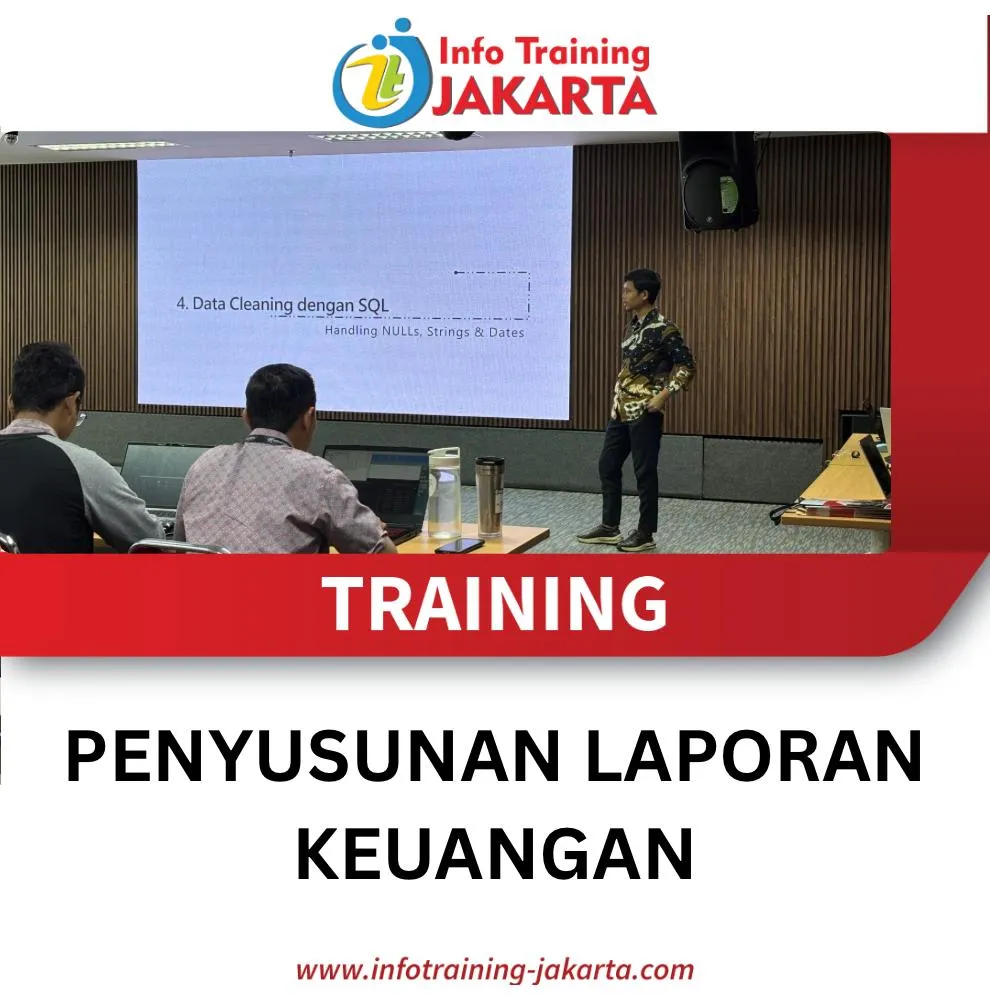 Info Training JAKARTA

4. Data Cleaning dengan SQL
Handling NULLs, Strings & Dates

TRAINING

PENYUSUNAN LAPORAN KEUANGAN

www.infotraining-jakarta.com